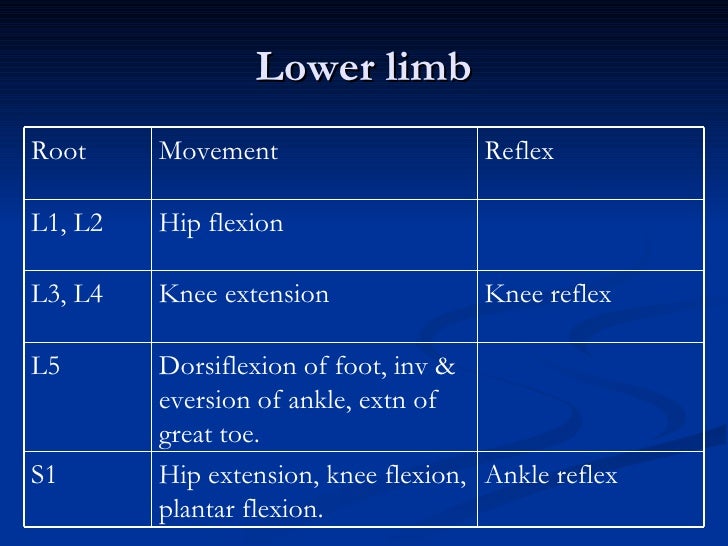 Lower limb

| Root | Movement | Reflex |
|---|---|---|
| L1, L2 | Hip flexion | |
| L3, L4 | Knee extension | Knee reflex |
| L5 | Dorsiflexion of foot, inv & eversion of ankle, extn of great toe. | |
| S1 | Hip extension, knee flexion, plantar flexion. | Ankle reflex |